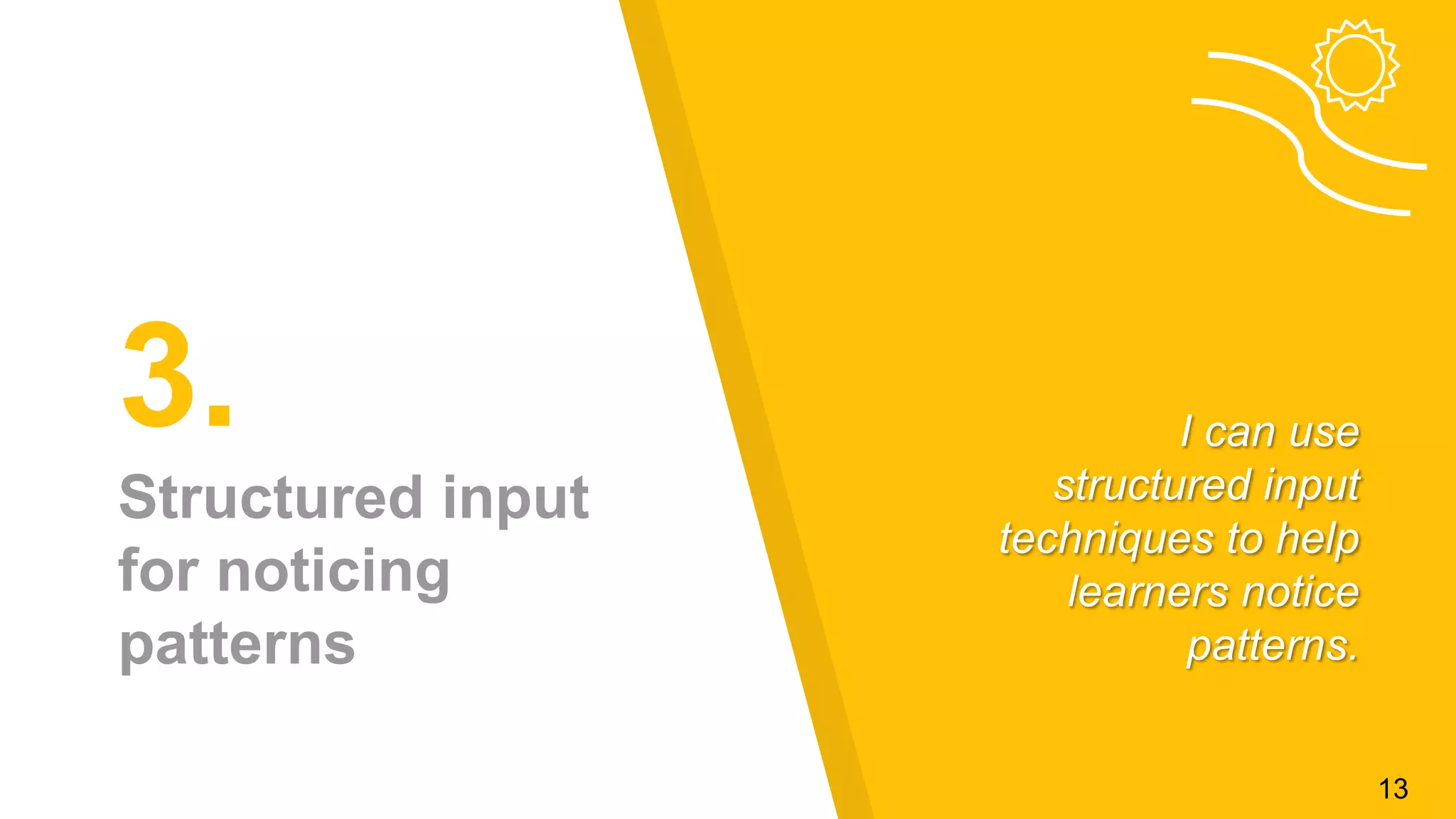 3.

Structured input for noticing patterns

I can use structured input techniques to help learners notice patterns.

13